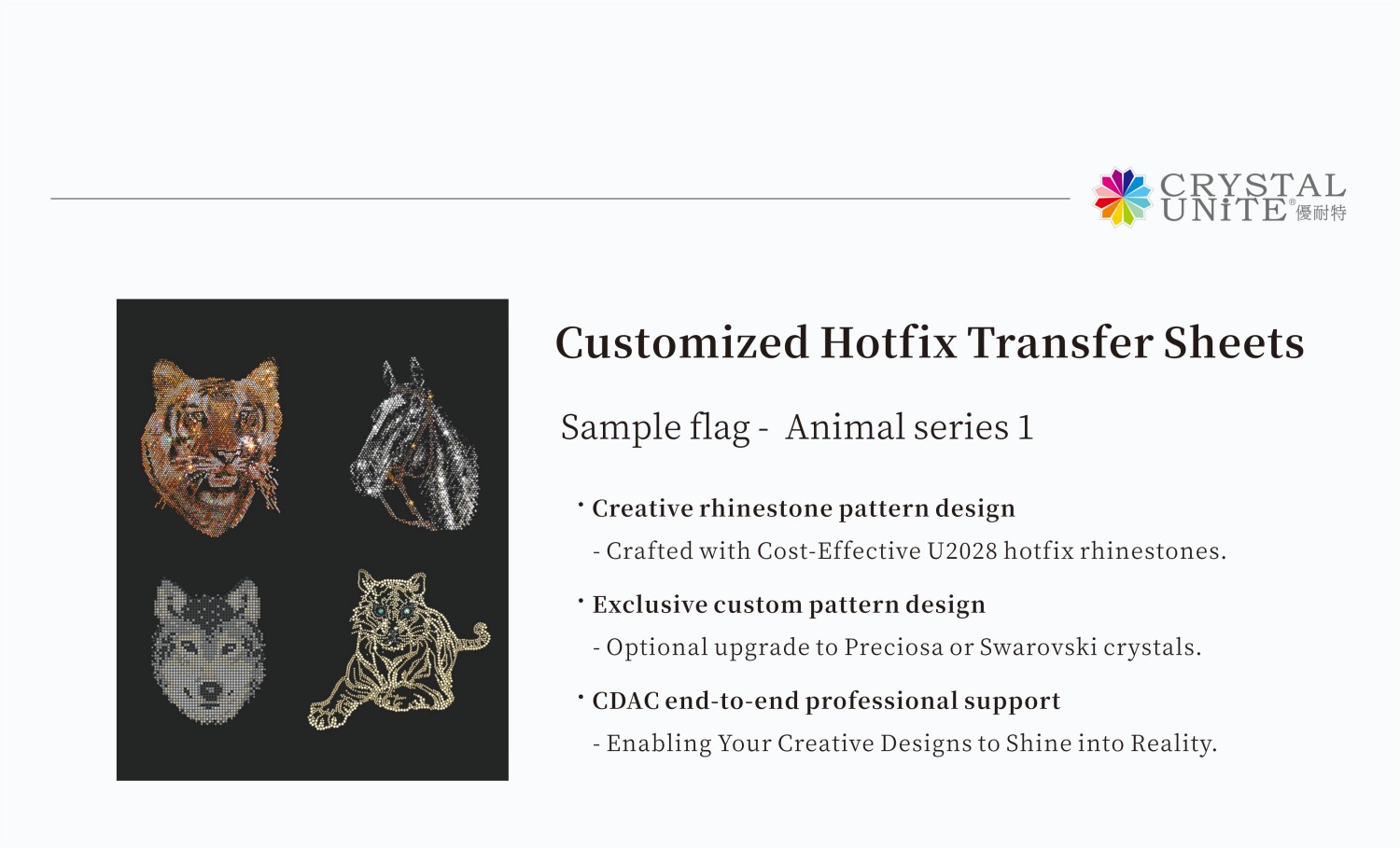 CRYSTAL UNiTE® 優耐特

Customized Hotfix Transfer Sheets

Sample flag - Animal series 1

· Creative rhinestone pattern design

- Crafted with Cost-Effective U2028 hotfix rhinestones.

· Exclusive custom pattern design

- Optional upgrade to Preciosa or Swarovski crystals.

· CDAC end-to-end professional support

- Enabling Your Creative Designs to Shine into Reality.